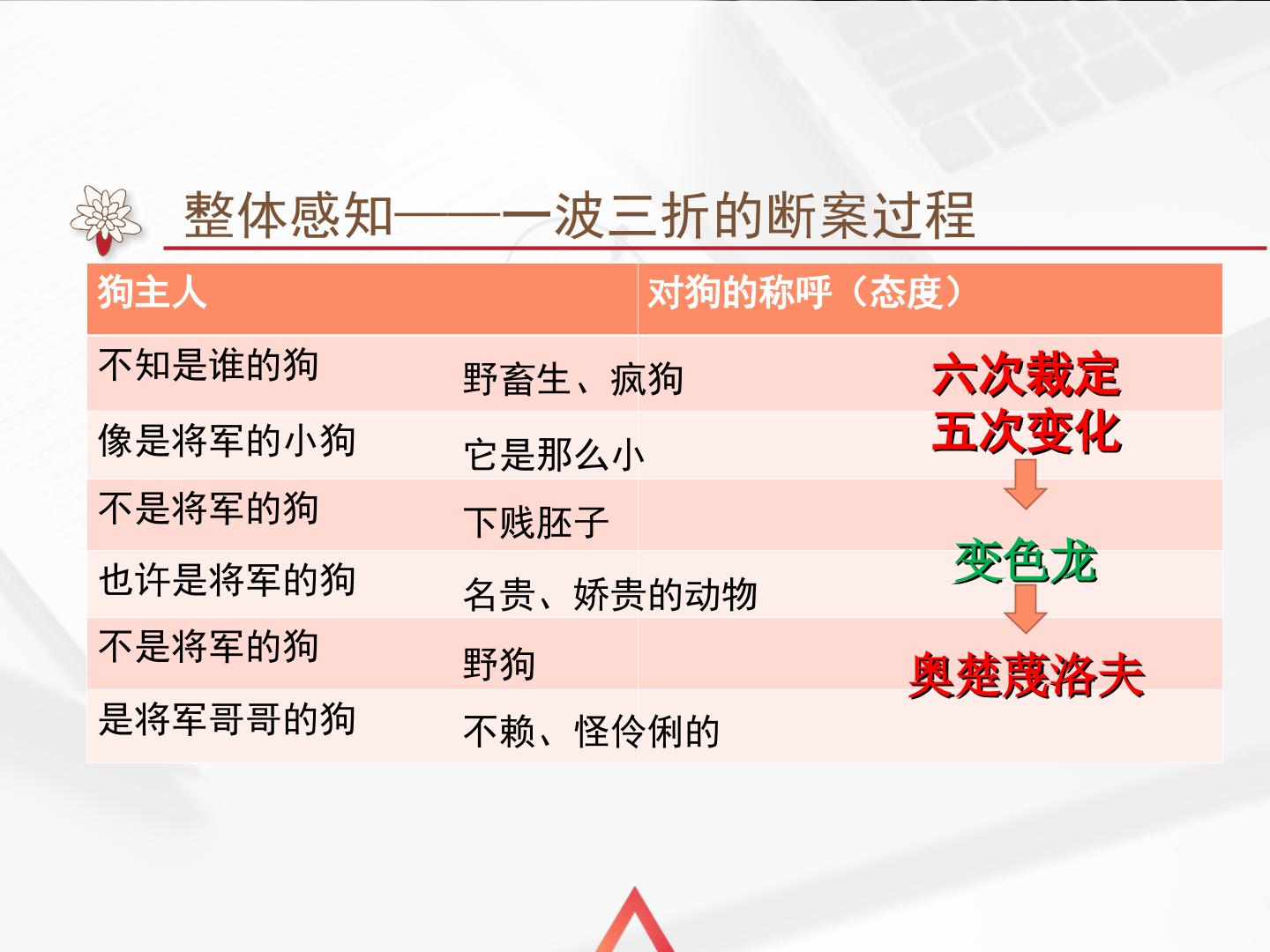 整体感知——一波三折的断案过程

| 狗主人 | 对狗的称呼（态度） |
|---|---|
| 不知是谁的狗 | 野畜生、疯狗 |
| 像是将军的小狗 | 它是那么小 |
| 不是将军的狗 | 下贱胚子 |
| 也许是将军的狗 | 名贵、娇贵的动物 |
| 不是将军的狗 | 野狗 |
| 是将军哥哥的狗 | 不赖、怪伶俐的 |

六次裁定
五次变化

变色龙

奥楚蔑洛夫